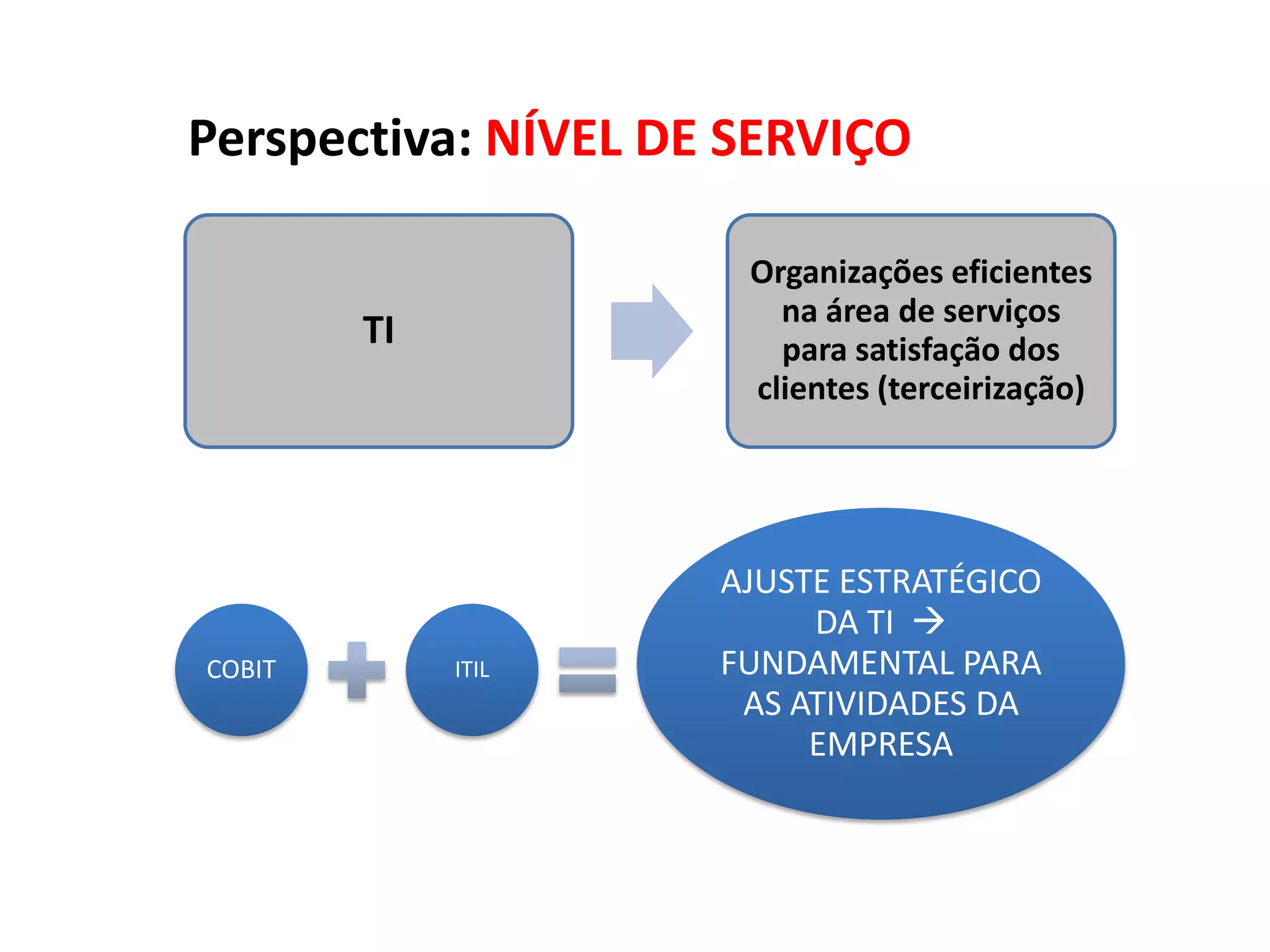 Perspectiva: NÍVEL DE SERVIÇO

TI

Organizações eficientes na área de serviços para satisfação dos clientes (terceirização)

COBIT

ITIL

AJUSTE ESTRATÉGICO DA TI → FUNDAMENTAL PARA AS ATIVIDADES DA EMPRESA